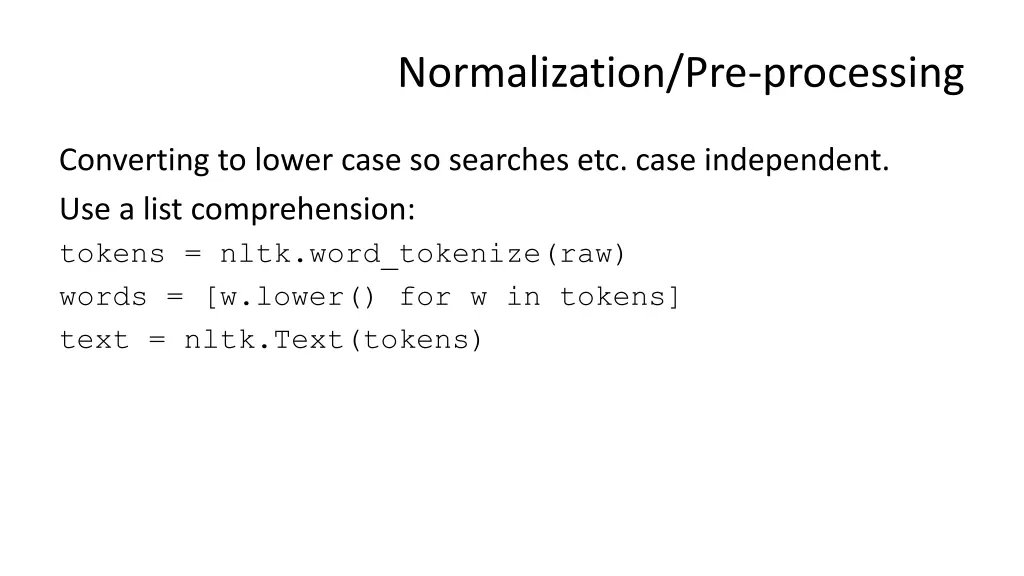 Normalization/Pre-processing

Converting to lower case so searches etc. case independent.

Use a list comprehension:

tokens = nltk.word_tokenize(raw)

words = [w.lower() for w in tokens]

text = nltk.Text(tokens)